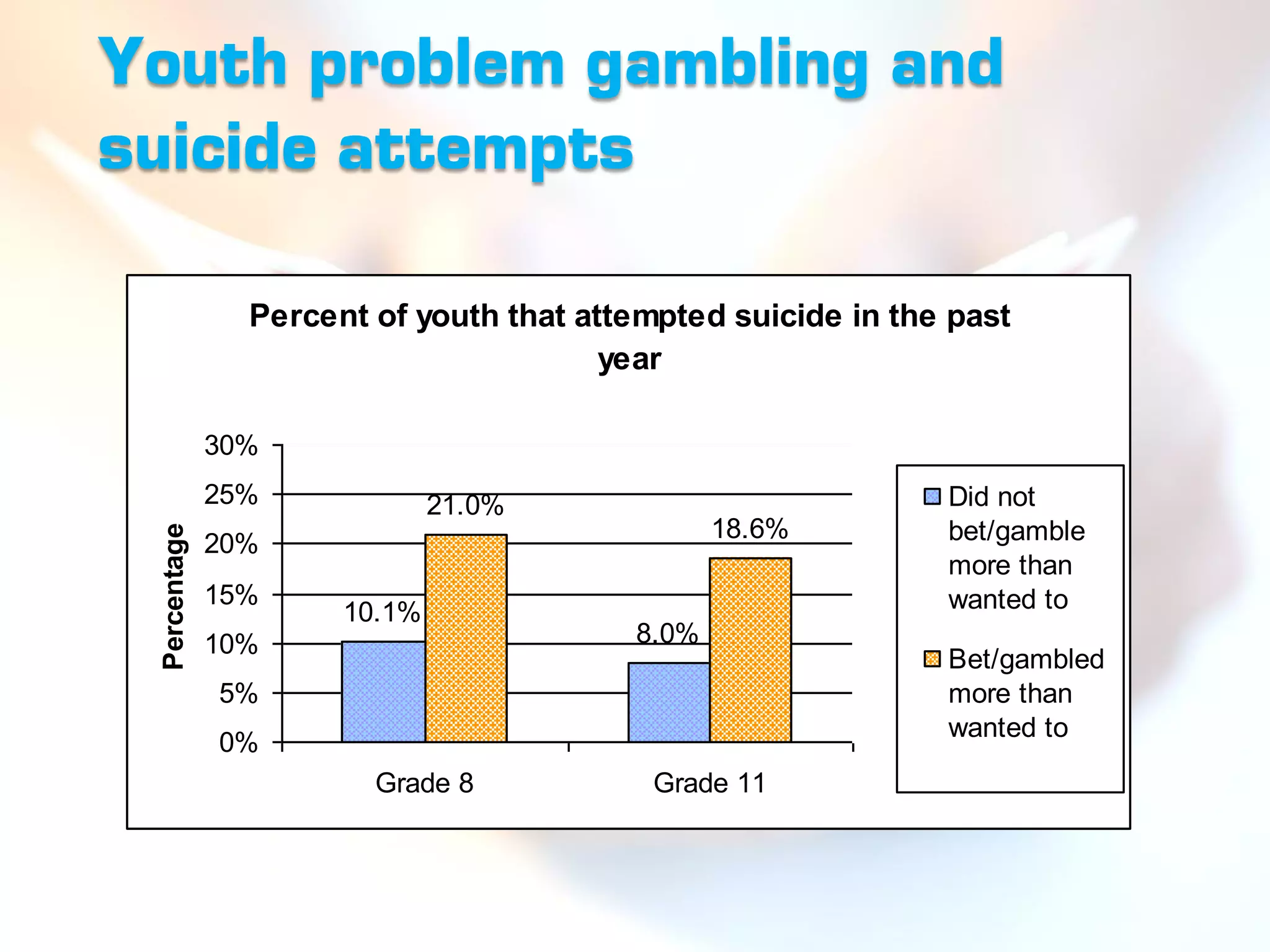 Youth problem gambling and suicide attempts

Percent of youth that attempted suicide in the past year

Percentage

30%
25%
20%
15%
10%
5%
0%

10.1%
21.0%
8.0%
18.6%

Grade 8
Grade 11

Did not bet/gamble more than wanted to

Bet/gambled more than wanted to